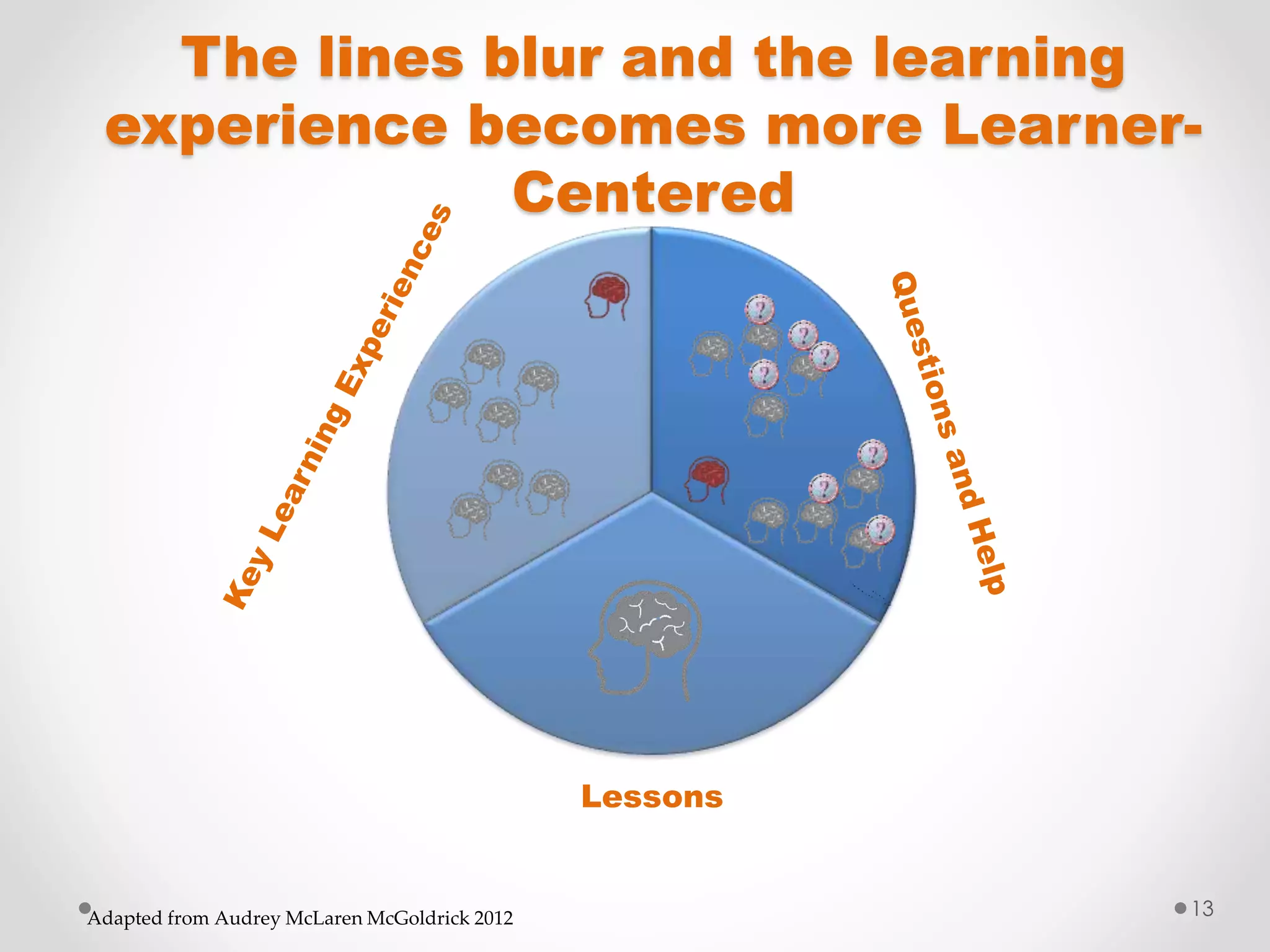 The lines blur and the learning experience becomes more Learner-Centered

Key Learning Experiences

Questions and Help

Lessons

Adapted from Audrey McLaren McGoldrick 2012

13